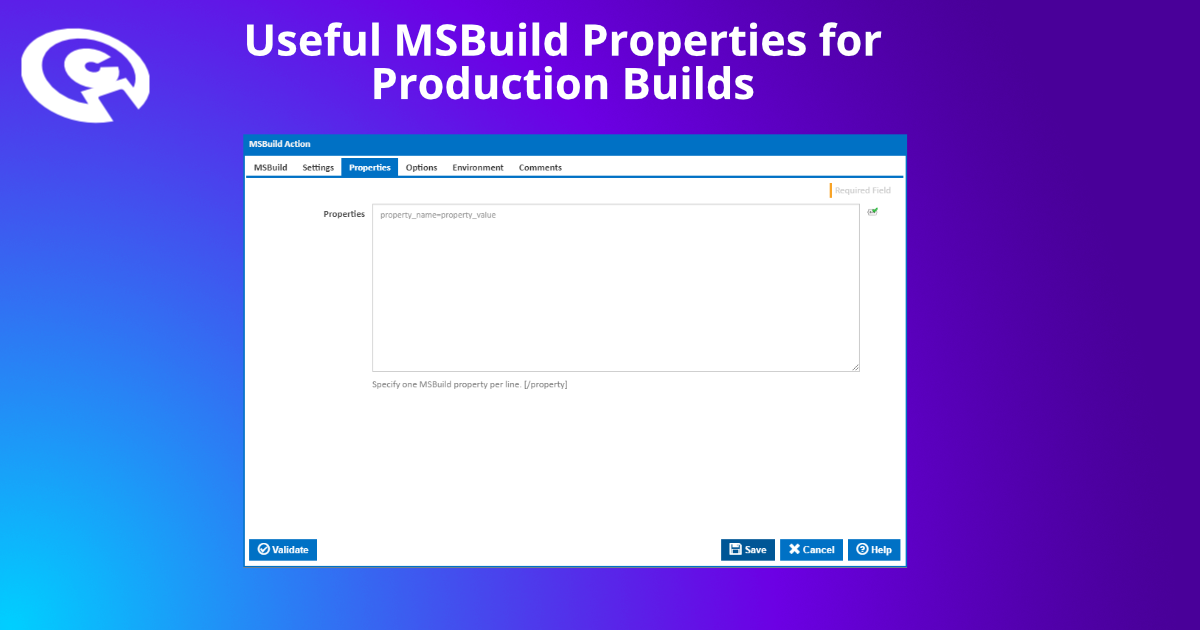 Useful MSBuild Properties for Production Builds

MSBuild Action

MSBuild Settings Properties Options Environment Comments

Required Field

Properties

property_name=property_value

Specify one MSBuild property per line. [/property]

Validate

Save Cancel Help